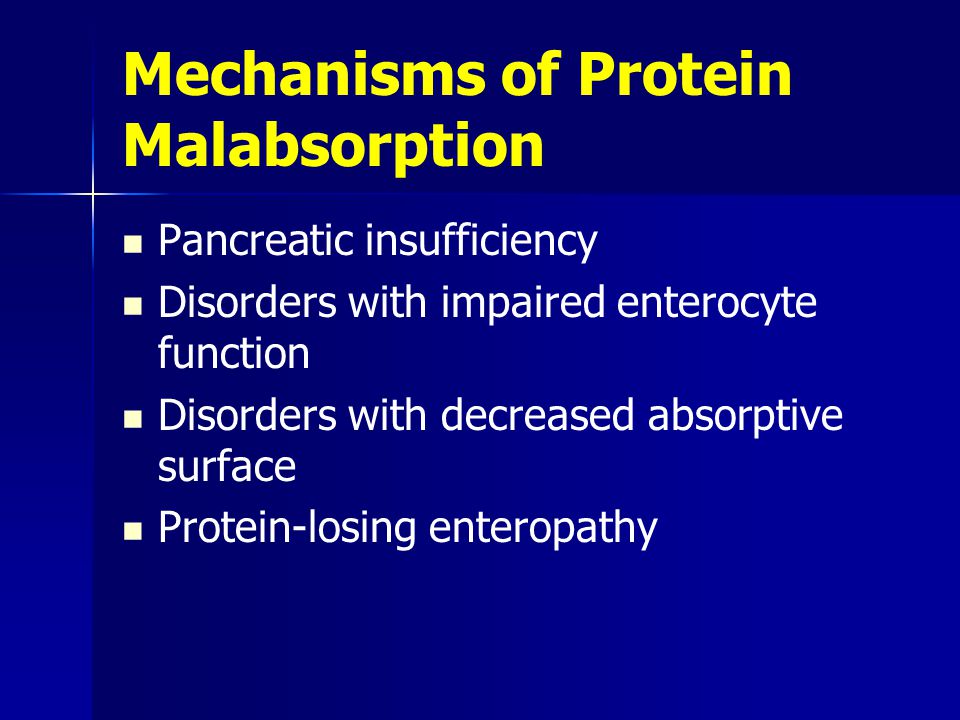 Mechanisms of Protein Malabsorption

- Pancreatic insufficiency
- Disorders with impaired enterocyte function
- Disorders with decreased absorptive surface
- Protein-losing enteropathy